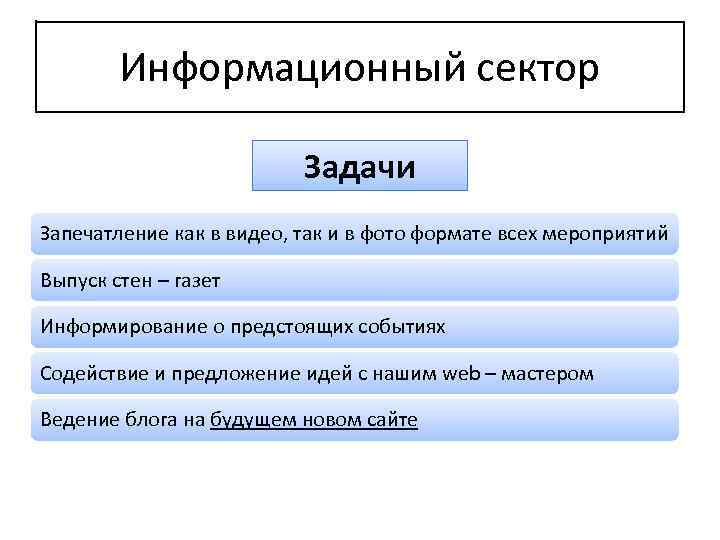 Информационный сектор

Задачи

Запечатление как в видео, так и в фото формате всех мероприятий

Выпуск стен – газет

Информирование о предстоящих событиях

Содействие и предложение идей с нашим web – мастером

Ведение блога на будущем новом сайте